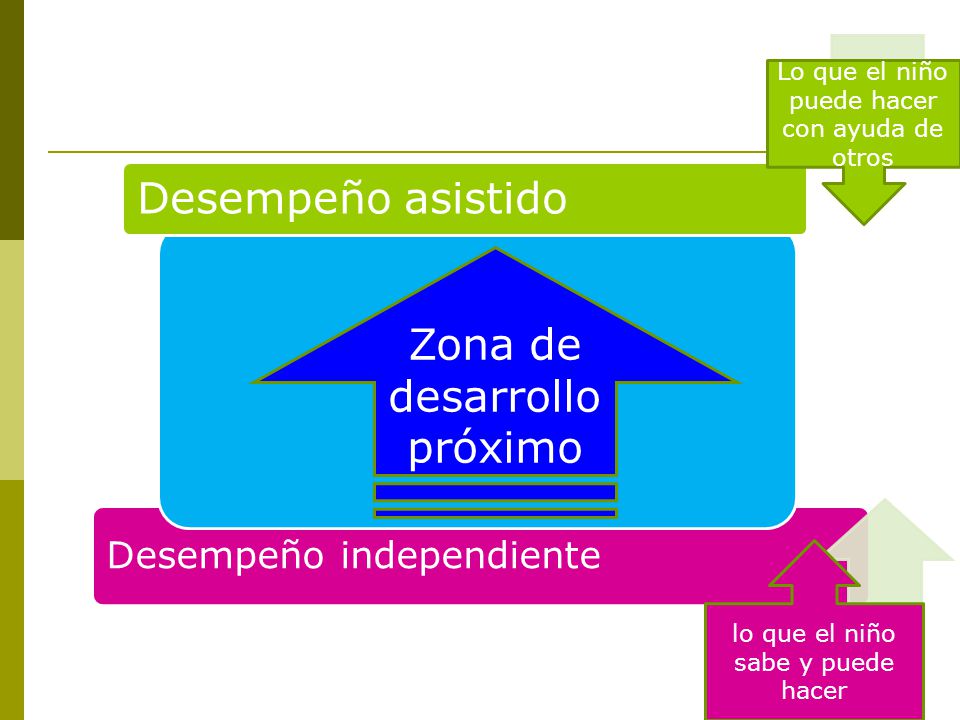 Lo que el niño puede hacer con ayuda de otros

Desempeño asistido

Zona de desarrollo próximo

Desempeño independiente

lo que el niño sabe y puede hacer